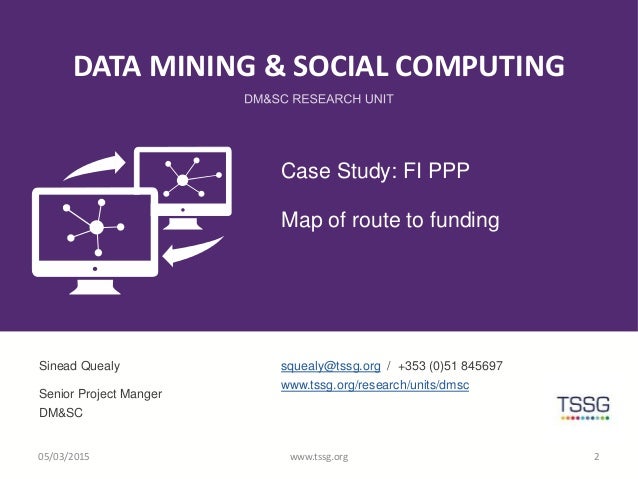 DATA MINING & SOCIAL COMPUTING

DM&SC RESEARCH UNIT

Case Study: FI PPP

Map of route to funding

Sinead Quealy

Senior Project Manger
DM&SC

squealy@tssg.org / +353 (0)51 845697
www.tssg.org/research/units/dmsc

TSSG

05/03/2015

www.tssg.org

2